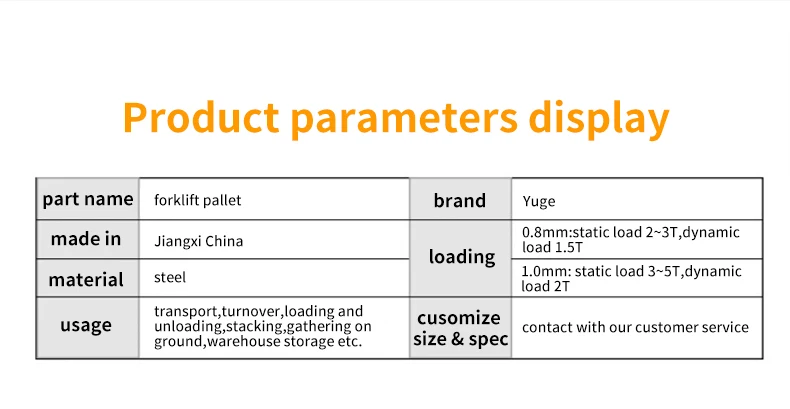 Product parameters display

| part name | forklift pallet | brand | Yuge |
|---|---|---|---|
| made in | Jiangxi China | loading | 0.8mm:static load 2~3T,dynamic load 1.5T |
| material | steel | loading | 1.0mm: static load 3~5T,dynamic load 2T |
| usage | transport,turnover,loading and unloading,stacking,gathering on ground,warehouse storage etc. | cusomize size & spec | contact with our customer service |